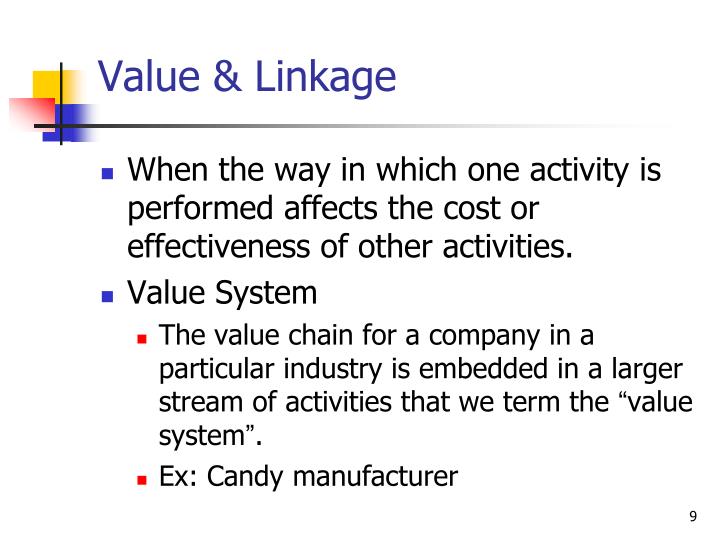 Value & Linkage

When the way in which one activity is performed affects the cost or effectiveness of other activities.

Value System

The value chain for a company in a particular industry is embedded in a larger stream of activities that we term the “value system”.

Ex: Candy manufacturer

9